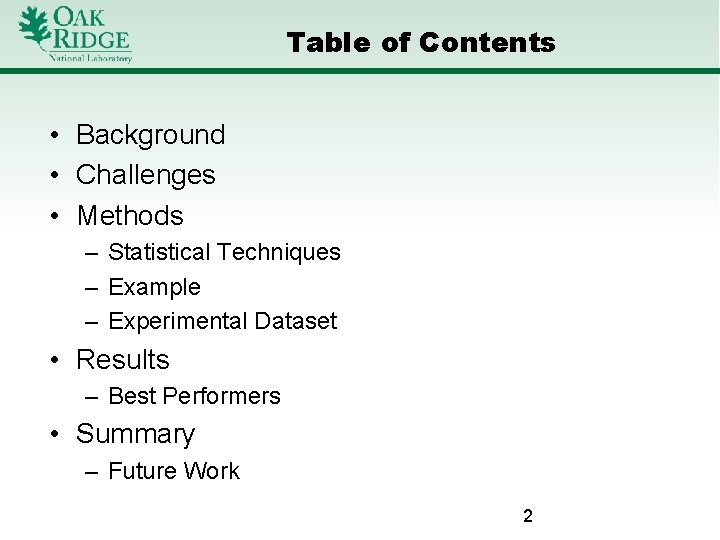 OAK RIDGE
National Laboratory

Table of Contents

• Background
• Challenges
• Methods
– Statistical Techniques
– Example
– Experimental Dataset
• Results
– Best Performers
• Summary
– Future Work

2